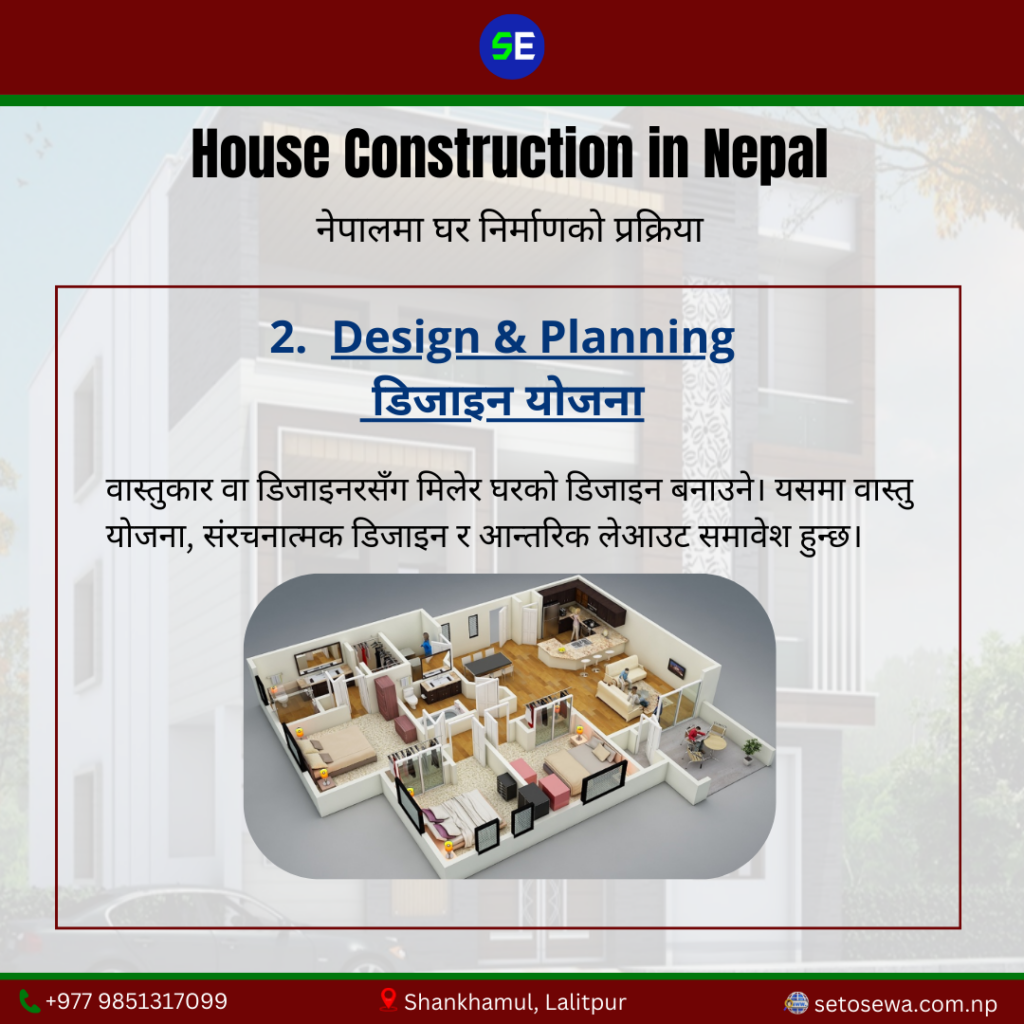 SE

House Construction in Nepal

नेपालमा घर निर्माणको प्रक्रिया

2. Design & Planning
डिजाइन योजना

वास्तुकार वा डिजाइनरसँग मिलेर घरको डिजाइन बनाउने। यसमा वास्तु योजना, संरचनात्मक डिजाइन र आन्तरिक लेआउट समावेश हुन्छ।

+977 9851317099 Shankhamul, Lalitpur setosewa.com.np